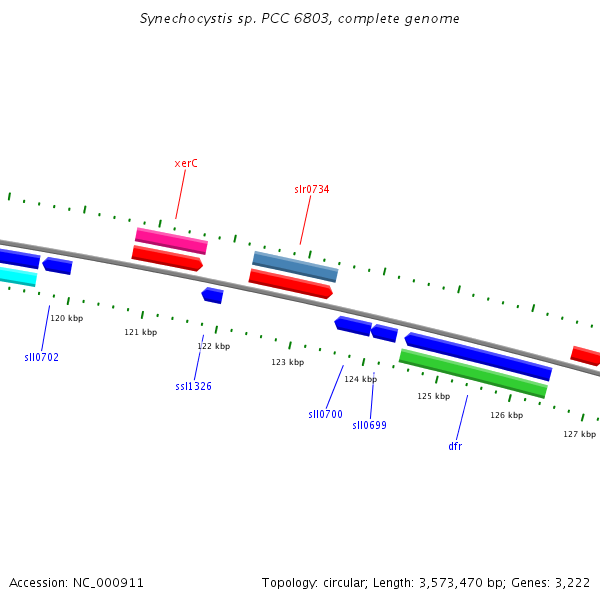 Synechocystis sp. PCC 6803, complete genome

xerC

slr0734

120 kbp

121 kbp

122 kbp

123 kbp

124 kbp

125 kbp

126 kbp

127 kbp

sll0702

ssl1326

sll0700

sll0699

dfr

Accession: NC_000911

Topology: circular; Length: 3,573,470 bp; Genes: 3,222